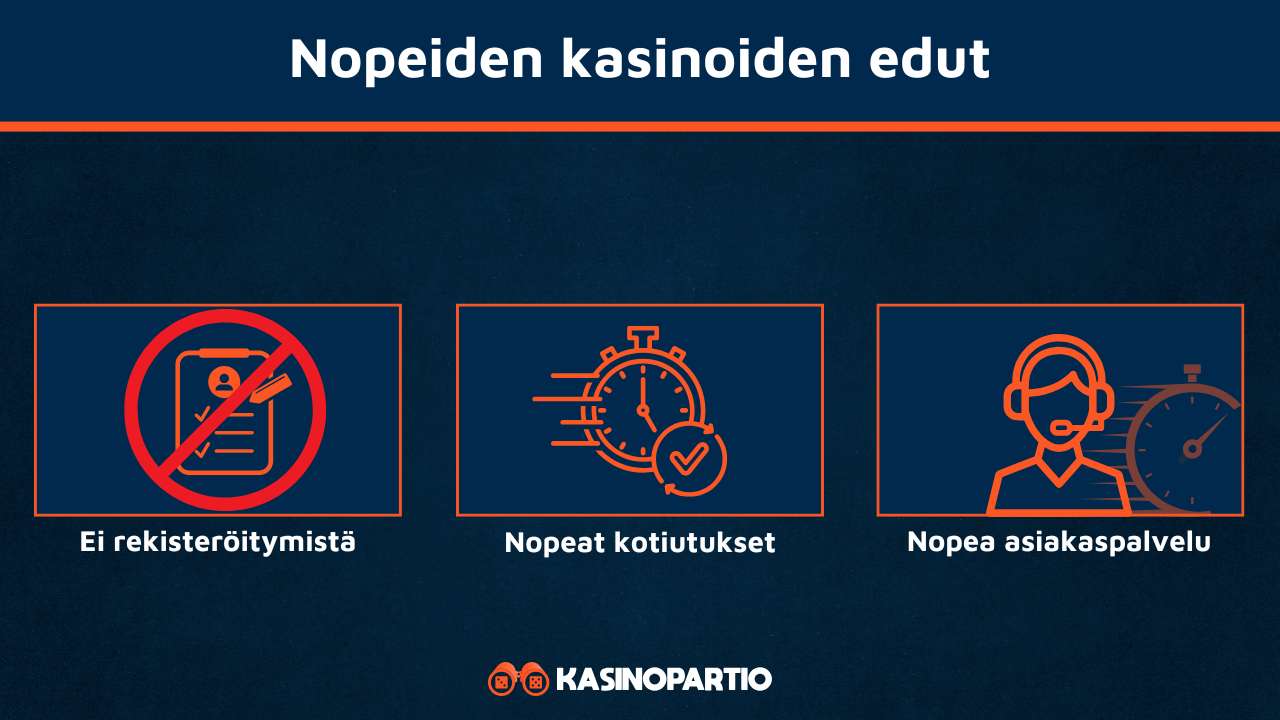 Nopeiden kasinoiden edut

Ei rekisteröitymistä

Nopeat kotiutukset

Nopea asiakaspalvelu

KASINOPARTIO